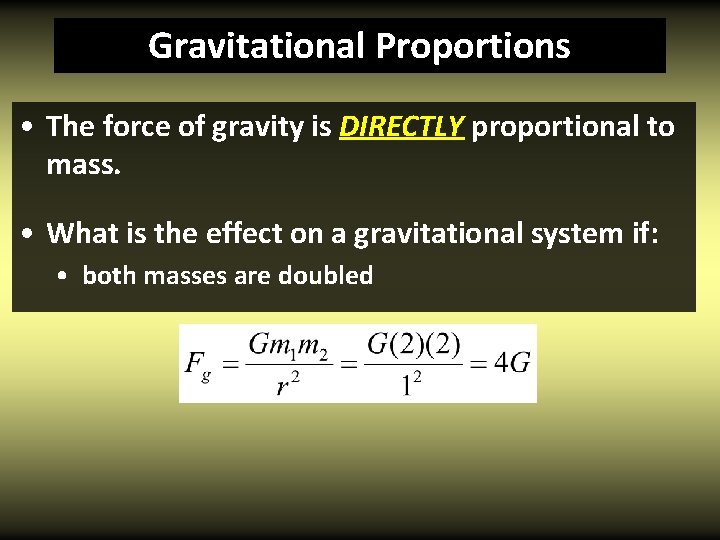 Gravitational Proportions

• The force of gravity is DIRECTLY proportional to mass.

• What is the effect on a gravitational system if:
  • both masses are doubled

$F_g = \frac{Gm_1m_2}{r^2} = \frac{G(2)(2)}{1^2} = 4G$